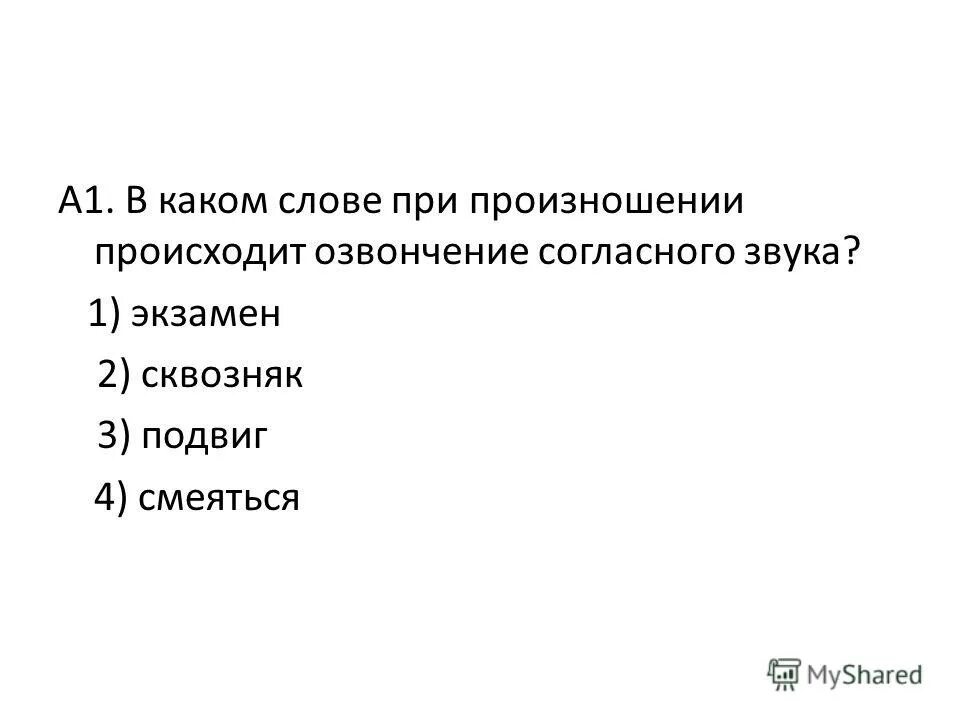 А1. В каком слове при произношении происходит озвончение согласного звука?

1) экзамен

2) сквозняк

3) подвиг

4) смеяться

MyShared